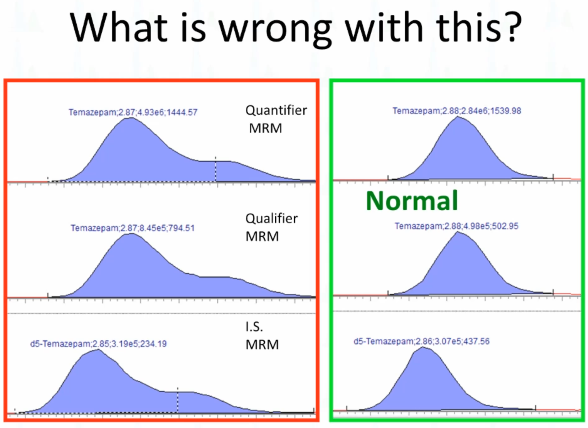 What is wrong with this?

Temazepam;2.87;4.93e6;1444.57

Quantifier MRM

Temazepam;2.87;8.45e5;794.51

Qualifier MRM

d5-Temazepam;2.85;3.19e5;234.19

I.S. MRM

Temazepam;2.88;2.84e6;1539.98

Normal

Temazepam;2.88;4.98e5;502.95

d5-Temazepam;2.86;3.07e5;437.56